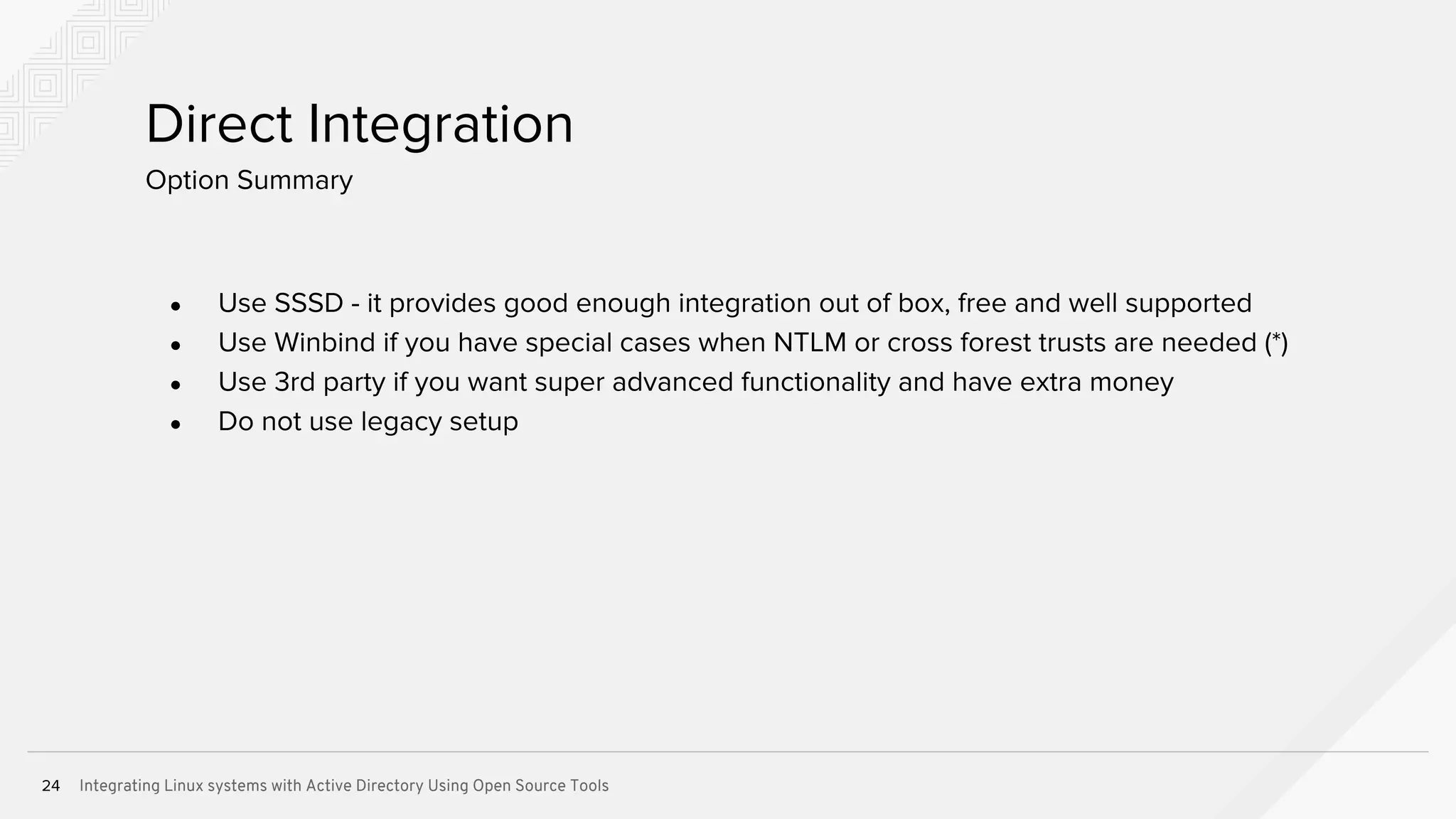 Direct Integration
Option Summary

- Use SSSD - it provides good enough integration out of box, free and well supported
- Use Winbind if you have special cases when NTLM or cross forest trusts are needed (*)
- Use 3rd party if you want super advanced functionality and have extra money
- Do not use legacy setup

24 Integrating Linux systems with Active Directory Using Open Source Tools